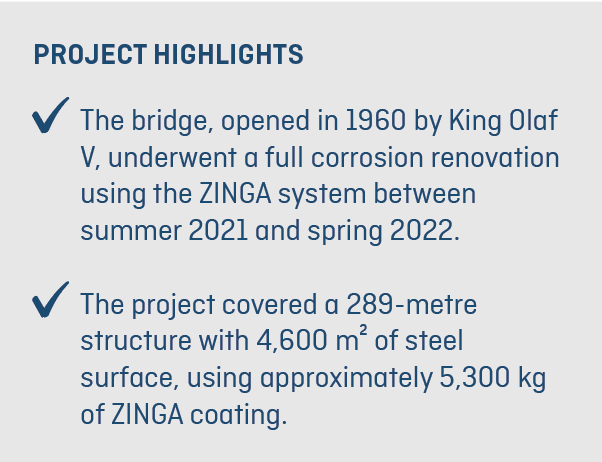 PROJECT HIGHLIGHTS

✓ The bridge, opened in 1960 by King Olaf V, underwent a full corrosion renovation using the ZINGA system between summer 2021 and spring 2022.

✓ The project covered a 289-metre structure with 4,600 $m^2$ of steel surface, using approximately 5,300 kg of ZINGA coating.